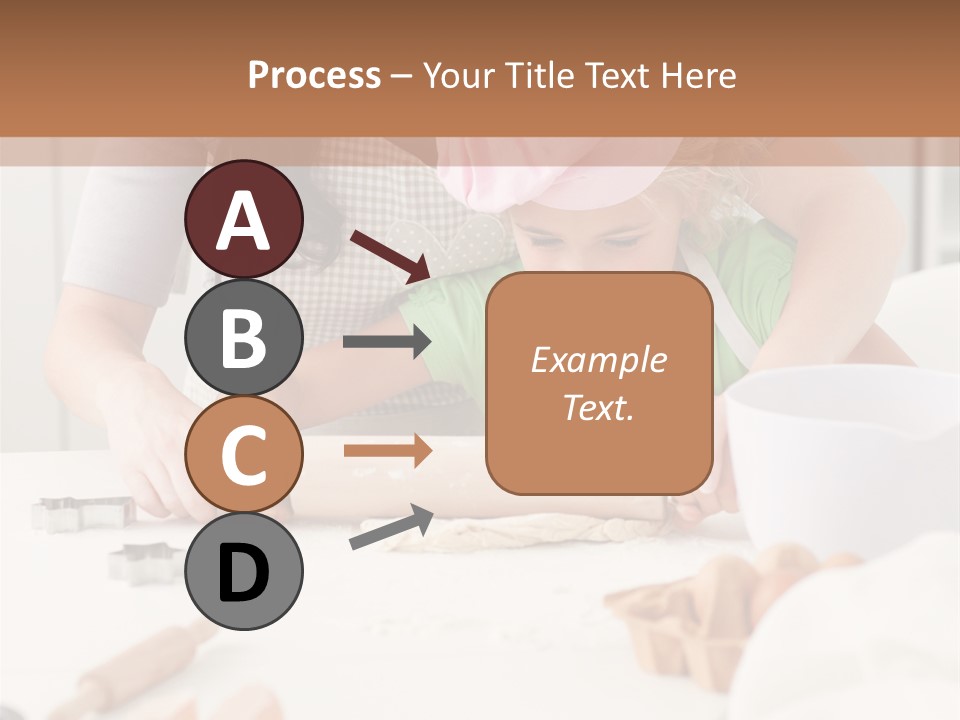 Process – Your Title Text Here

A

B

C

D

Example Text.